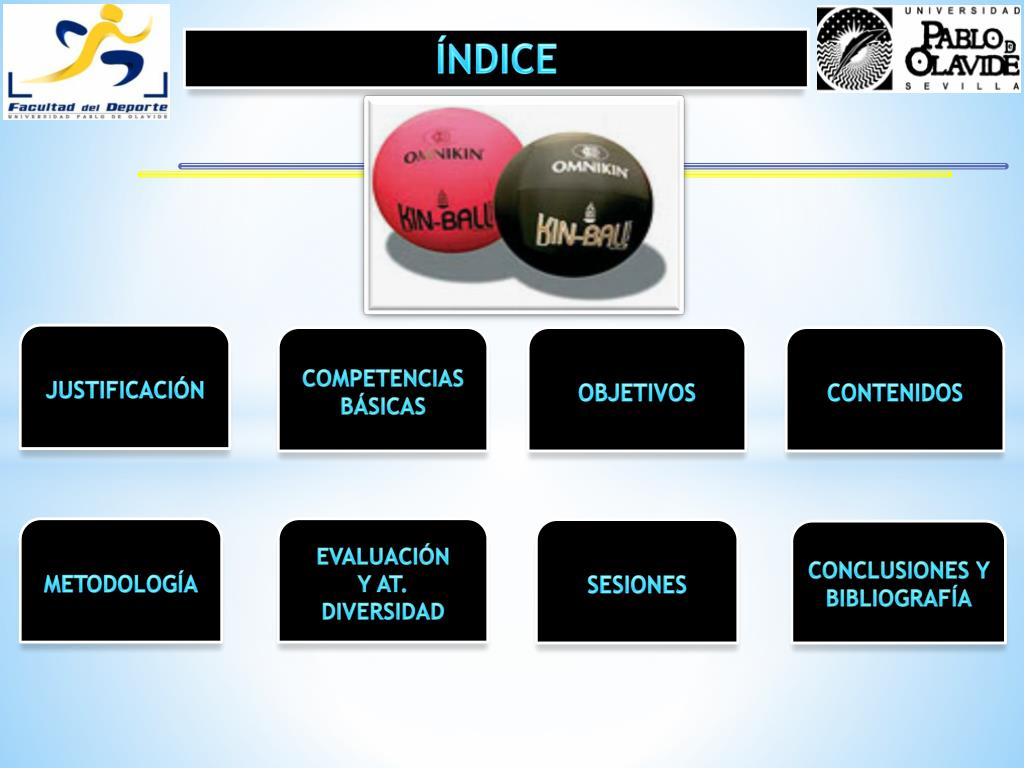 Facultad del Deporte
UNIVERSIDAD PABLO DE OLAVIDE

ÍNDICE

UNIVERSIDAD
PABLO DE OLAVIDE
SEVILLA

OMNIKIN
KIN-BALL

OMNIKIN
KIN-BALL

JUSTIFICACIÓN

COMPETENCIAS BÁSICAS

OBJETIVOS

CONTENIDOS

METODOLOGÍA

EVALUACIÓN Y AT. DIVERSIDAD

SESIONES

CONCLUSIONES Y BIBLIOGRAFÍA